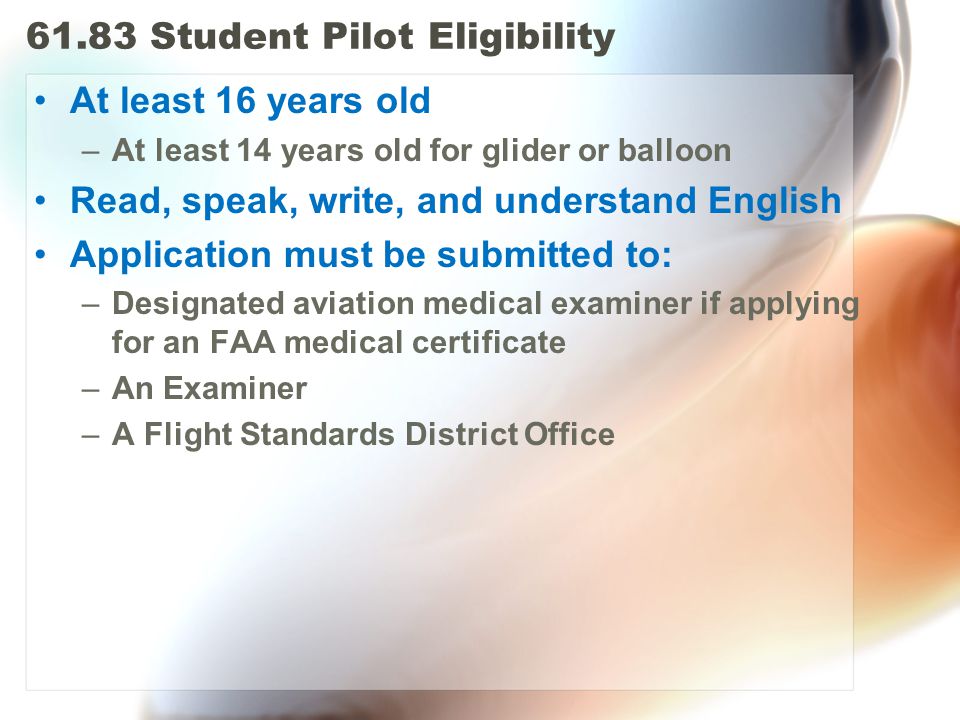 61.83 Student Pilot Eligibility

• At least 16 years old
– At least 14 years old for glider or balloon
• Read, speak, write, and understand English
• Application must be submitted to:
– Designated aviation medical examiner if applying for an FAA medical certificate
– An Examiner
– A Flight Standards District Office